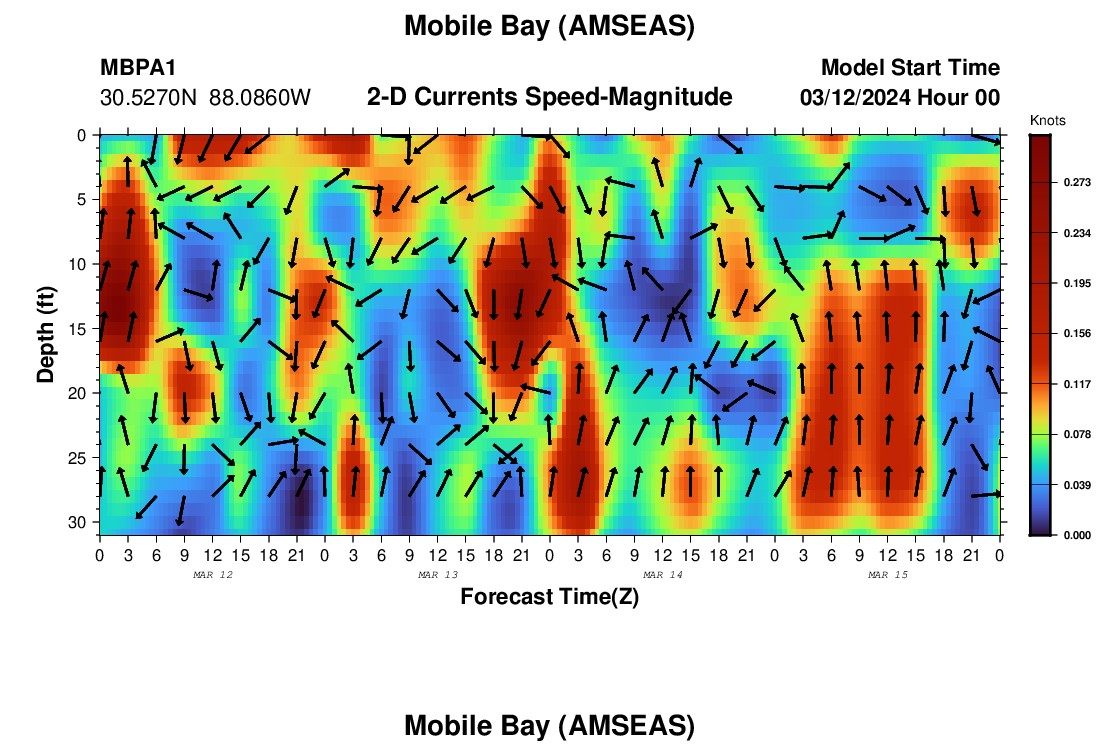 Mobile Bay (AMSEAS)

MBPA1
30.5270N 88.0860W

2-D Currents Speed-Magnitude

Model Start Time
03/12/2024 Hour 00

Knots
0.273
0.234
0.195
0.156
0.117
0.078
0.039
0.000

Depth (ft)
0
5
10
15
20
25
30

0 3 6 9 12 15 18 21 0 3 6 9 12 15 18 21 0 3 6 9 12 15 18 21 0 3 6 9 12 15 18 21 0
MAR 12
MAR 13
MAR 14
MAR 15

Forecast Time(Z)

Mobile Bay (AMSEAS)